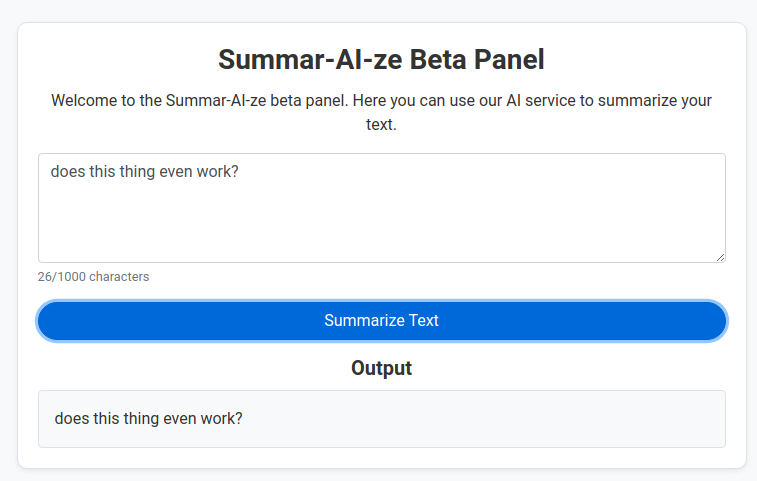 Summar-AI-ze Beta Panel

Welcome to the Summar-AI-ze beta panel. Here you can use our AI service to summarize your text.

does this thing even work?

26/1000 characters

Summarize Text

Output

does this thing even work?